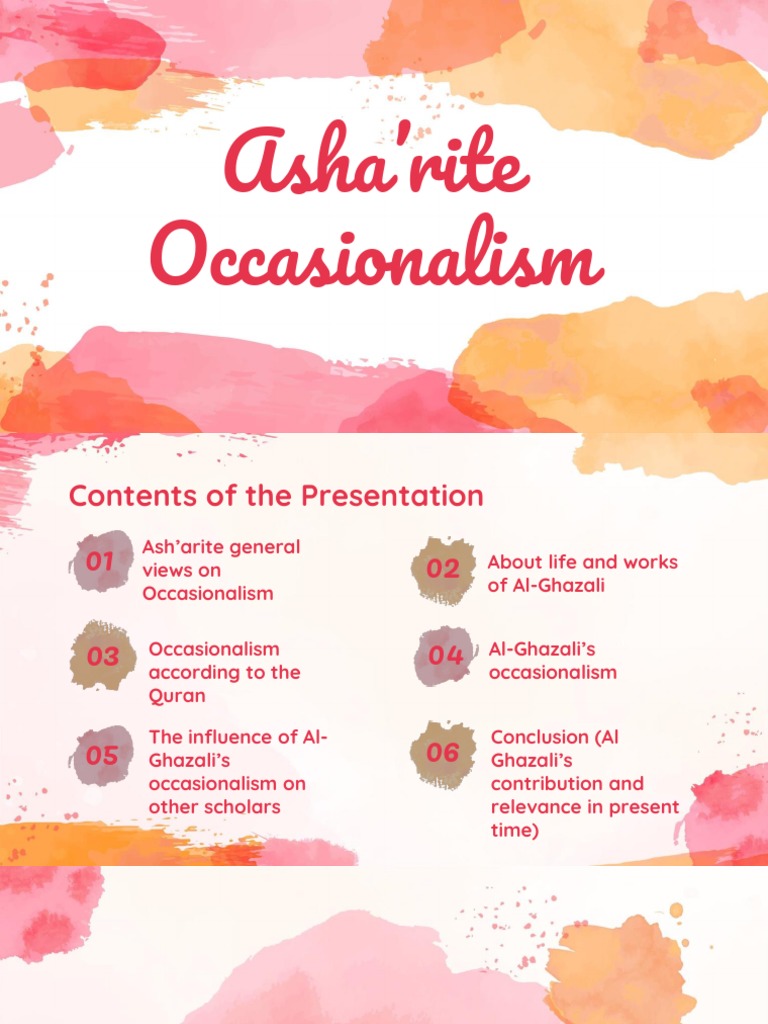 Asha'rite Occasionalism

Contents of the Presentation

01 Ash'arite general views on Occasionalism

02 About life and works of Al-Ghazali

03 Occasionalism according to the Quran

04 Al-Ghazali's occasionalism

05 The influence of Al-Ghazali's occasionalism on other scholars

06 Conclusion (Al Ghazali's contribution and relevance in present time)